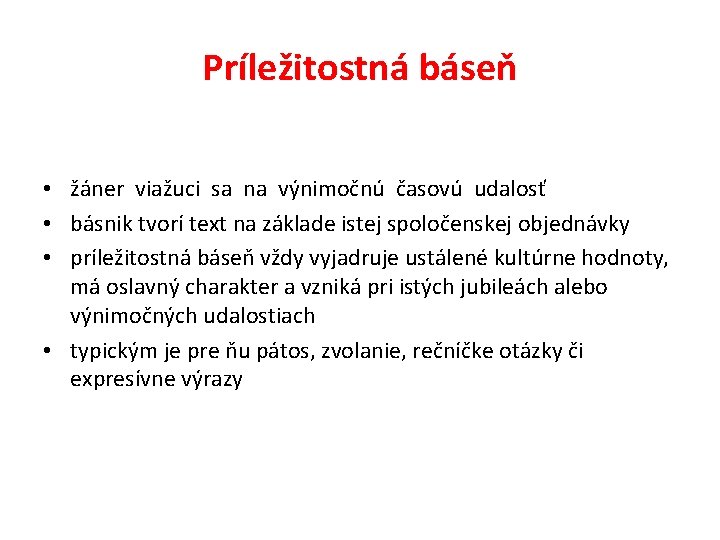 Príležitostná báseň

• žáner viažuci sa na výnimočnú časovú udalosť
• básnik tvorí text na základe istej spoločenskej objednávky
• príležitostná báseň vždy vyjadruje ustálené kultúrne hodnoty, má oslavný charakter a vzniká pri istých jubileách alebo výnimočných udalostiach
• typickým je pre ňu pátos, zvolanie, rečníčke otázky či expresívne výrazy